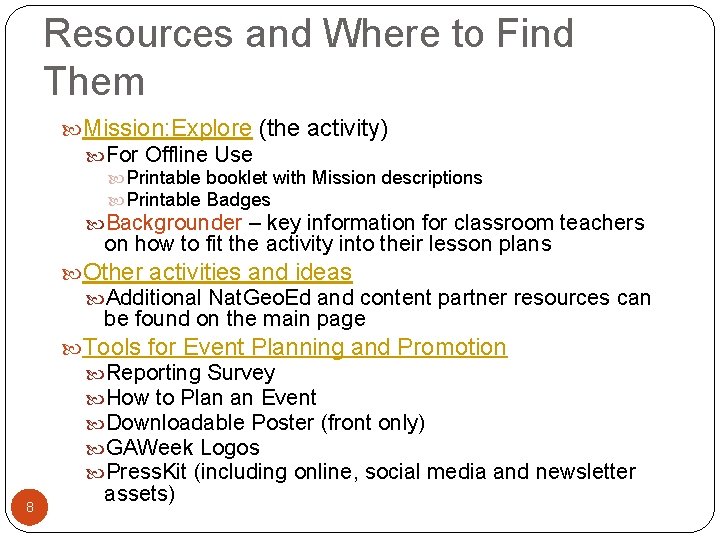 Resources and Where to Find Them

Mission:Explore (the activity)

For Offline Use

Printable booklet with Mission descriptions

Printable Badges

Backgrounder – key information for classroom teachers on how to fit the activity into their lesson plans

Other activities and ideas

Additional NatGeoEd and content partner resources can be found on the main page

Tools for Event Planning and Promotion

Reporting Survey

How to Plan an Event

Downloadable Poster (front only)

GAWeek Logos

PressKit (including online, social media and newsletter assets)

8